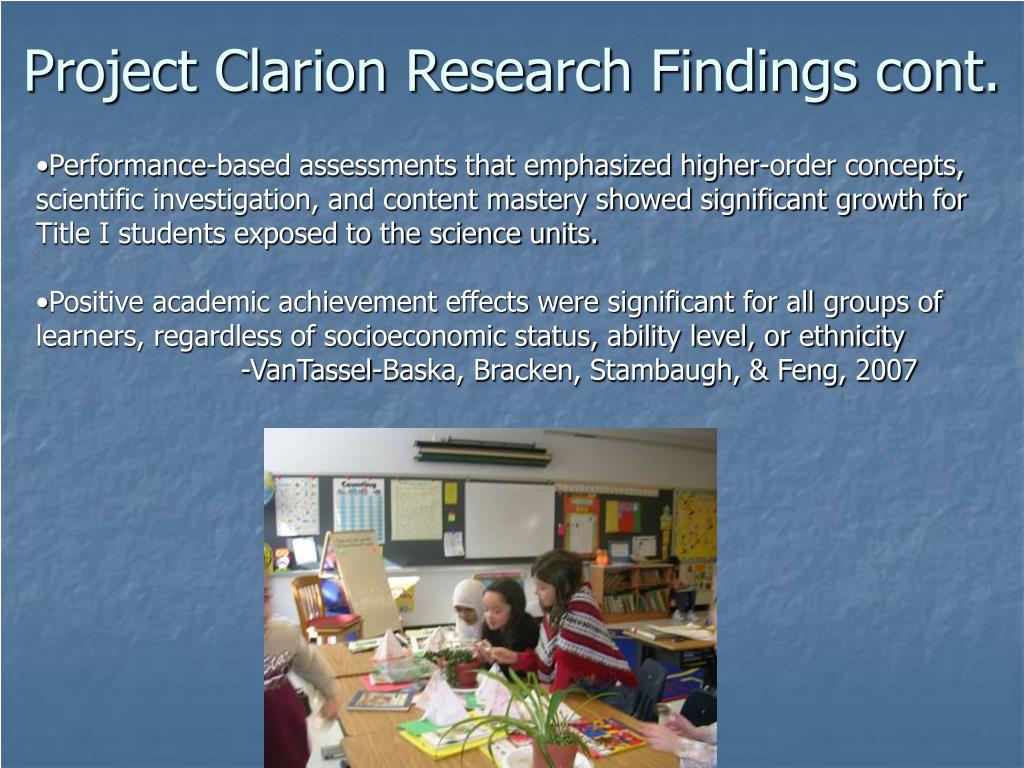 Project Clarion Research Findings cont.

•Performance-based assessments that emphasized higher-order concepts, scientific investigation, and content mastery showed significant growth for Title I students exposed to the science units.

•Positive academic achievement effects were significant for all groups of learners, regardless of socioeconomic status, ability level, or ethnicity
-VanTassel-Baska, Bracken, Stambaugh, & Feng, 2007

Counting